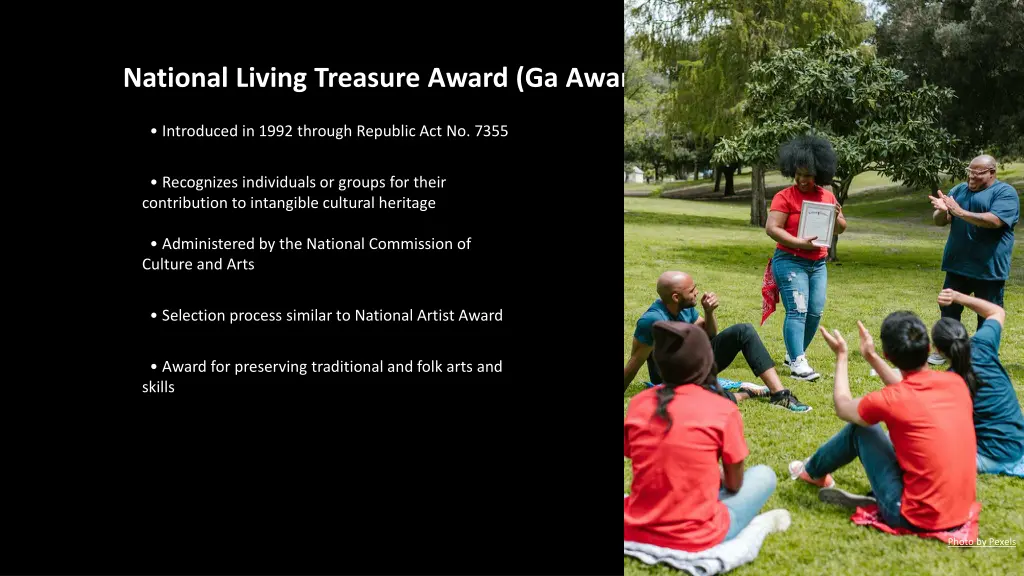 National Living Treasure Award (Ga Awar

• Introduced in 1992 through Republic Act No. 7355

• Recognizes individuals or groups for their contribution to intangible cultural heritage

• Administered by the National Commission of Culture and Arts

• Selection process similar to National Artist Award

• Award for preserving traditional and folk arts and skills

Photo by Pexels